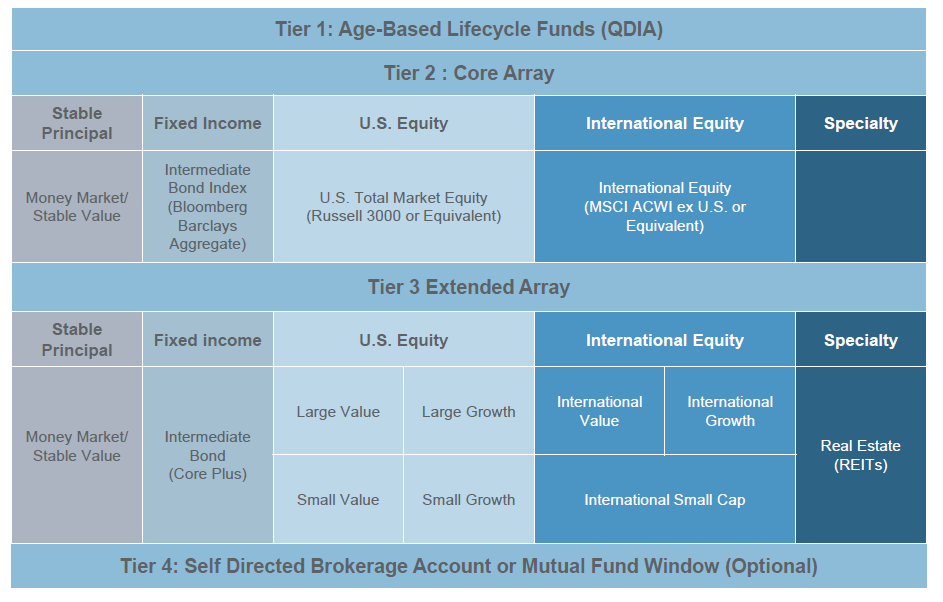 Tier 1: Age-Based Lifecycle Funds (QDIA)

Tier 2 : Core Array

| Stable Principal | Fixed Income | U.S. Equity | International Equity | Specialty |
|---|---|---|---|---|
| Money Market/ Stable Value | Intermediate Bond Index (Bloomberg Barclays Aggregate) | U.S. Total Market Equity (Russell 3000 or Equivalent) | International Equity (MSCI ACWI ex U.S. or Equivalent) | |

Tier 3 Extended Array

| Stable Principal | Fixed income | U.S. Equity | | International Equity | | Specialty |
|---|---|---|---|---|---|---|
| Money Market/ Stable Value | Intermediate Bond (Core Plus) | Large Value | Large Growth | International Value | International Growth | Real Estate (REITs) |
| | | Small Value | Small Growth | International Small Cap | | |

Tier 4: Self Directed Brokerage Account or Mutual Fund Window (Optional)